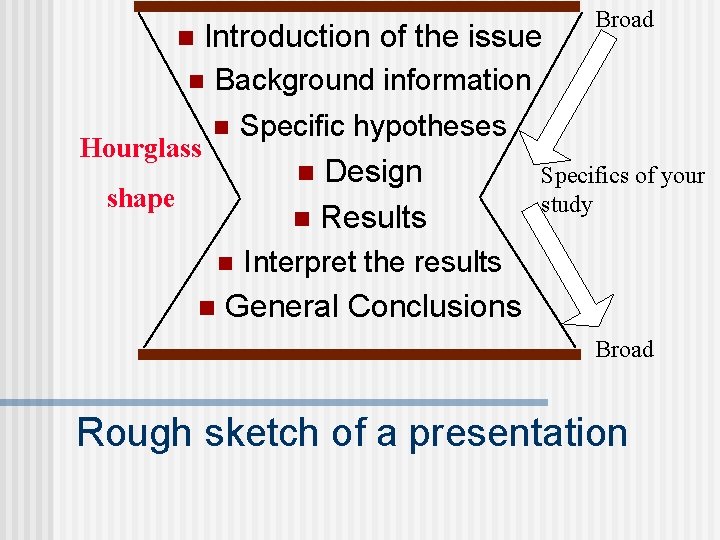 Hourglass shape

- Introduction of the issue
- Background information
- Specific hypotheses
- Design
- Results
- Interpret the results
- General Conclusions

Broad

Specifics of your study

Broad

Rough sketch of a presentation